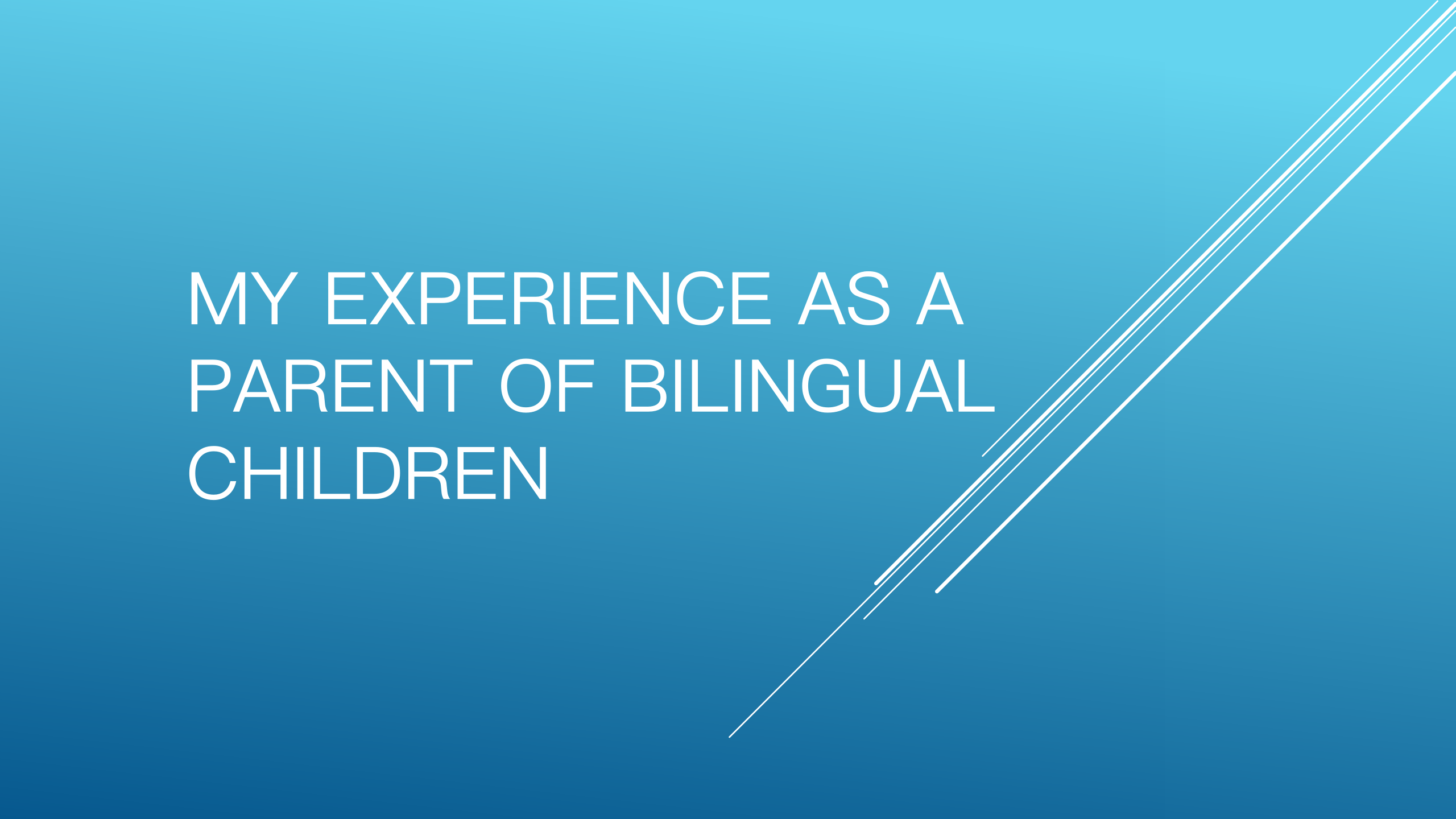 MY EXPERIENCE AS A PARENT OF BILINGUAL CHILDREN